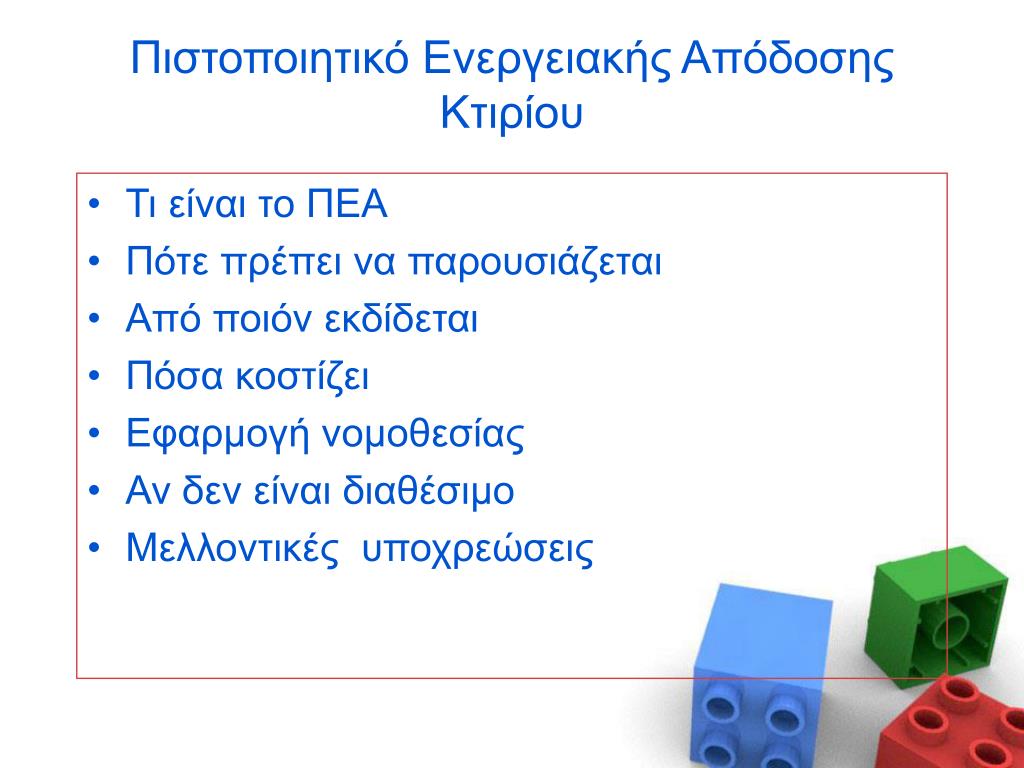 Πιστοποιητικό Ενεργειακής Απόδοσης Κτιρίου

• Τι είναι το ΠΕΑ
• Πότε πρέπει να παρουσιάζεται
• Από ποιόν εκδίδεται
• Πόσα κοστίζει
• Εφαρμογή νομοθεσίας
• Αν δεν είναι διαθέσιμο
• Μελλοντικές υποχρεώσεις